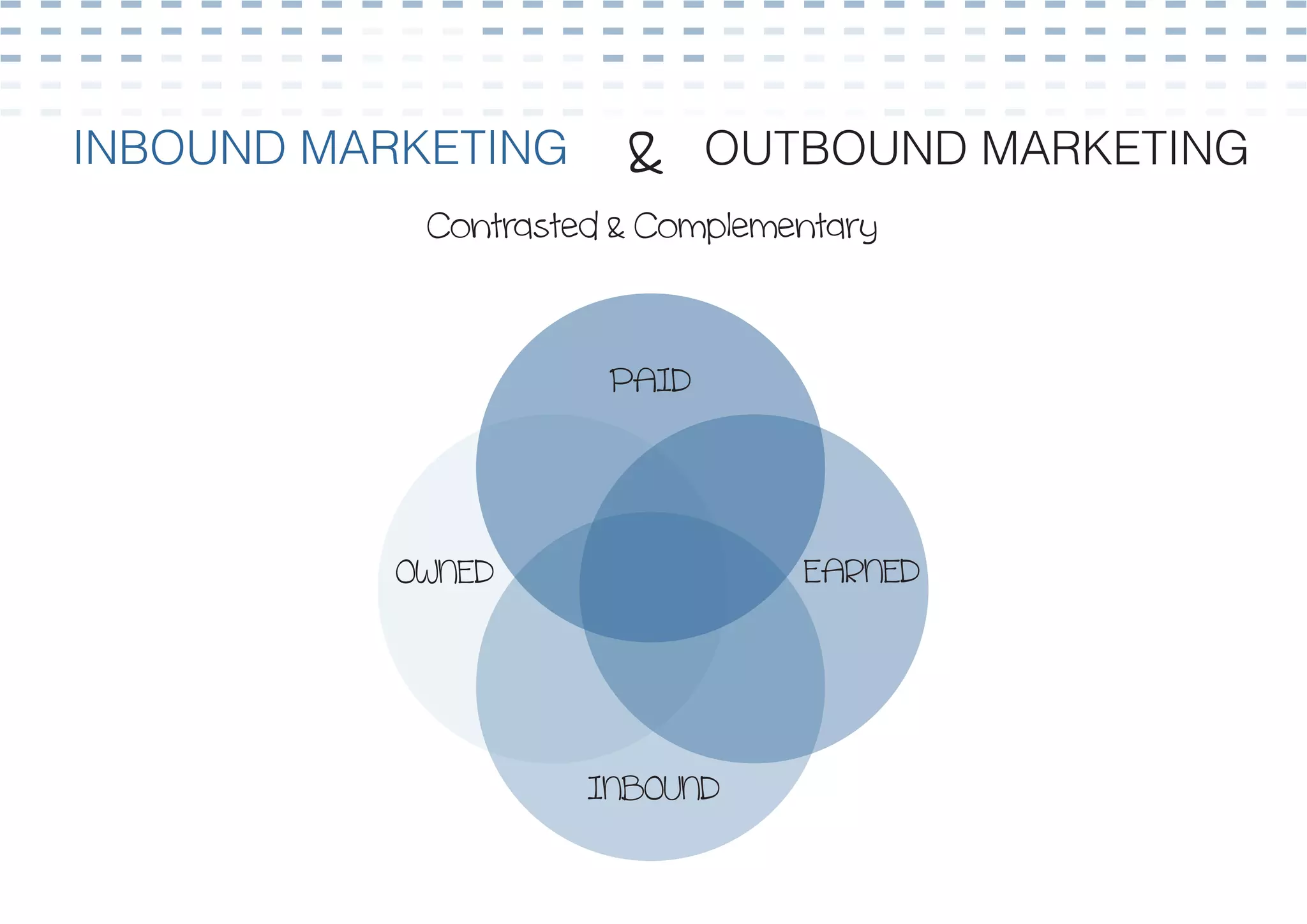 INBOUND MARKETING & OUTBOUND MARKETING

Contrasted & Complementary

PAID

OWNED

EARNED

INBOUND